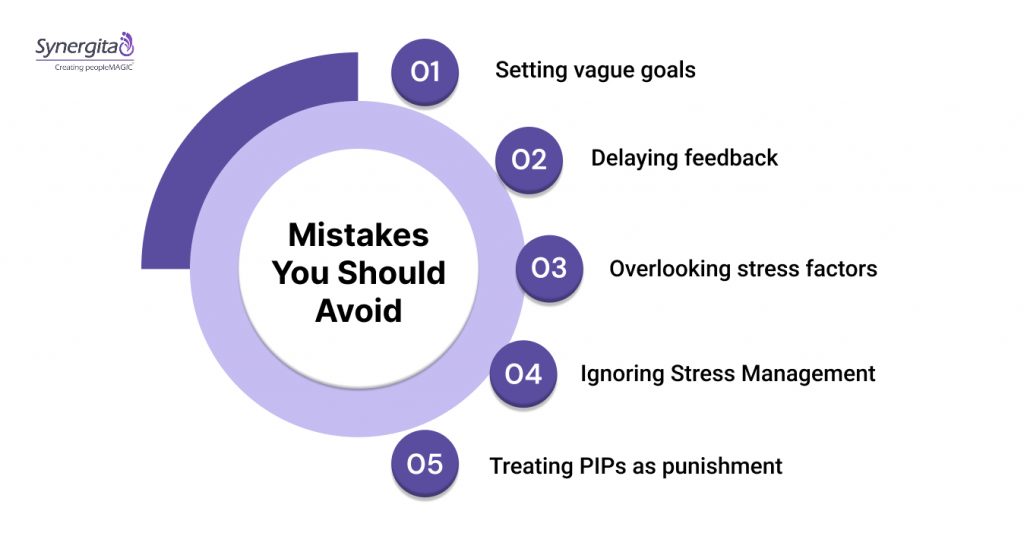 Synergita
Creating peopleMAGIC

Mistakes You Should Avoid

01 Setting vague goals

02 Delaying feedback

03 Overlooking stress factors

04 Ignoring Stress Management

05 Treating PIPs as punishment